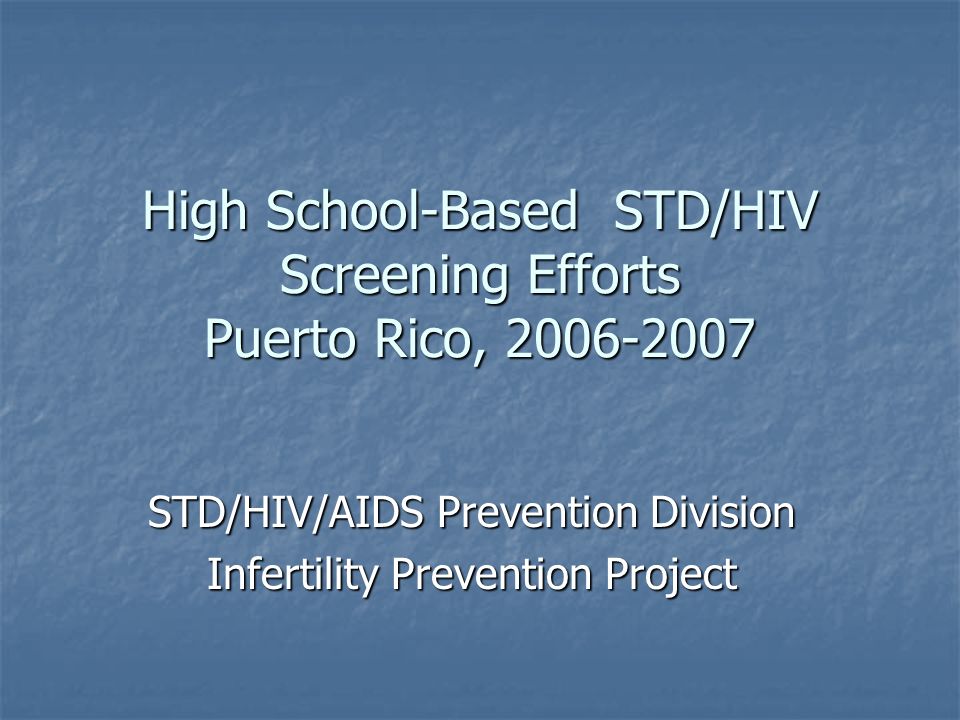 High School-Based  STD/HIV Screening Efforts
Puerto Rico, 2006-2007

STD/HIV/AIDS Prevention Division
Infertility Prevention Project